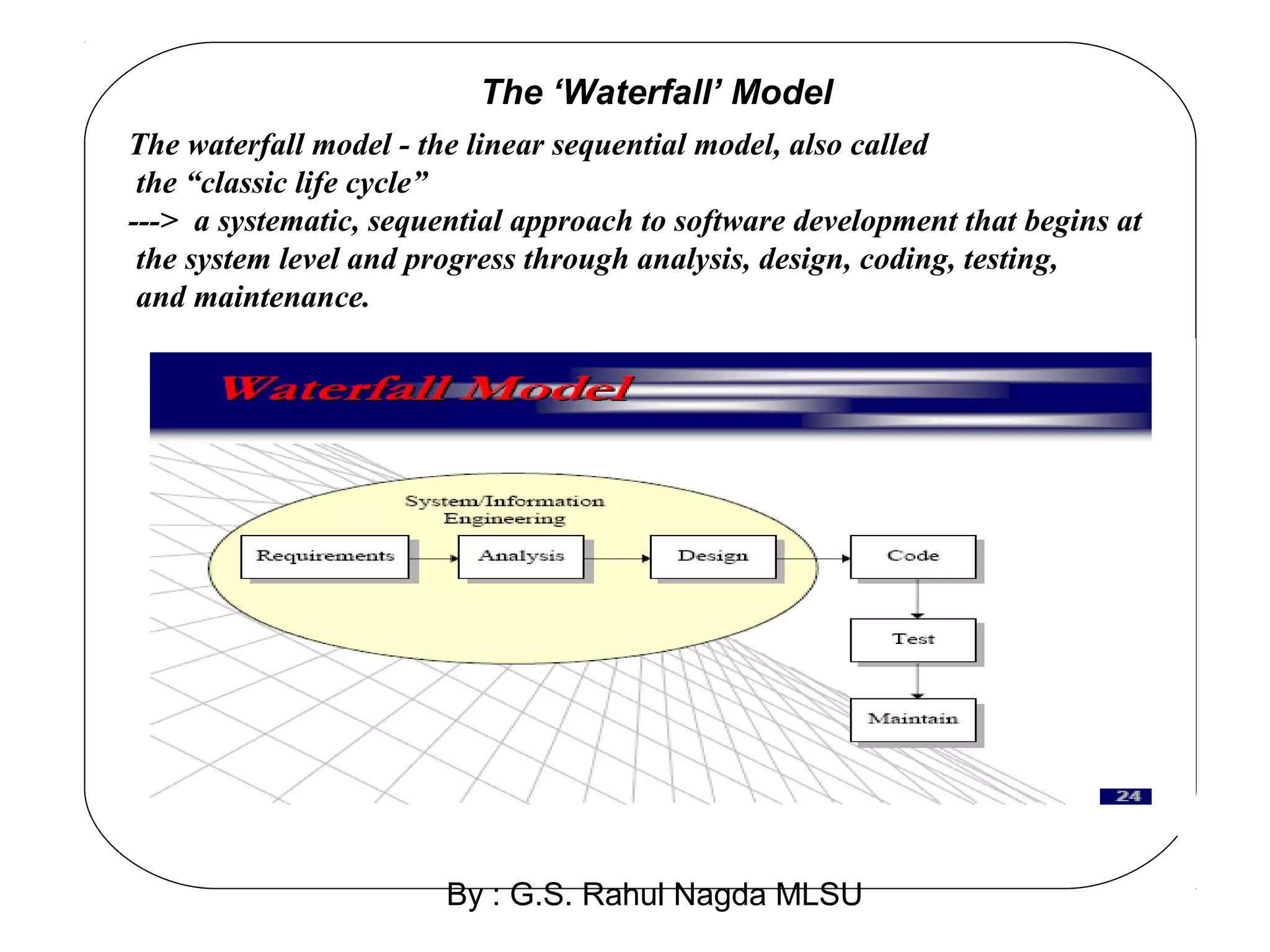 The ‘Waterfall’ Model

The waterfall model - the linear sequential model, also called the “classic life cycle”
---> a systematic, sequential approach to software development that begins at the system level and progress through analysis, design, coding, testing, and maintenance.

Waterfall Model

System/Information Engineering

Requirements

Analysis

Design

Code

Test

Maintain

24

By : G.S. Rahul Nagda MLSU